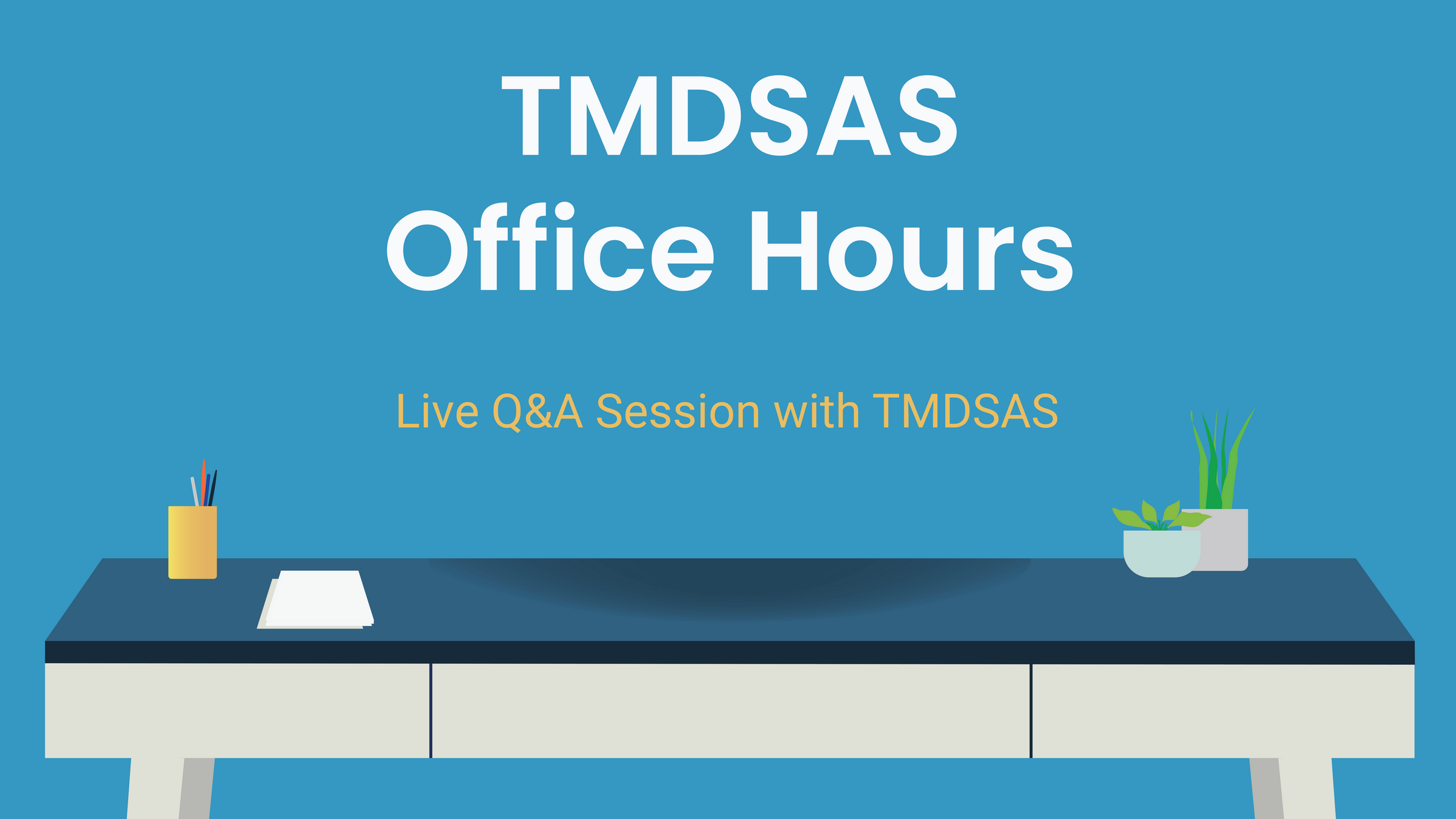 TMDSAS
Office Hours

Live Q&A Session with TMDSAS